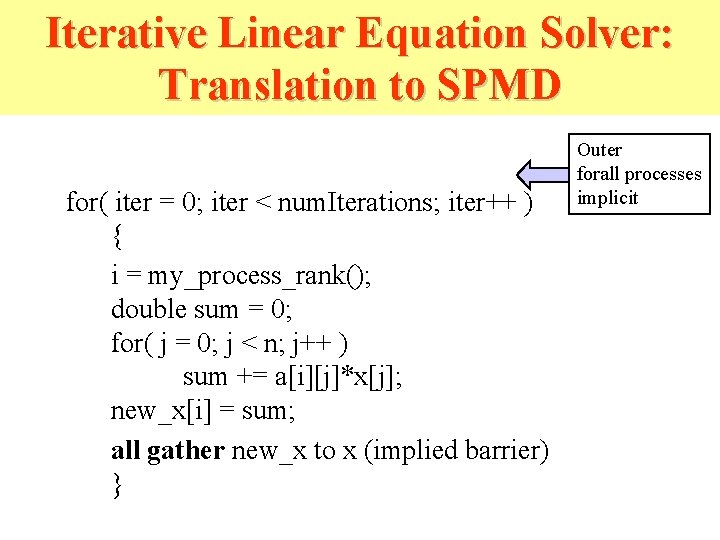 Iterative Linear Equation Solver: Translation to SPMD

Outer
forall processes
implicit

for( iter = 0; iter < numIterations; iter++ )
{
i = my_process_rank();
double sum = 0;
for( j = 0; j < n; j++ )
sum += a[i][j]*x[j];
new_x[i] = sum;
all gather new_x to x (implied barrier)
}